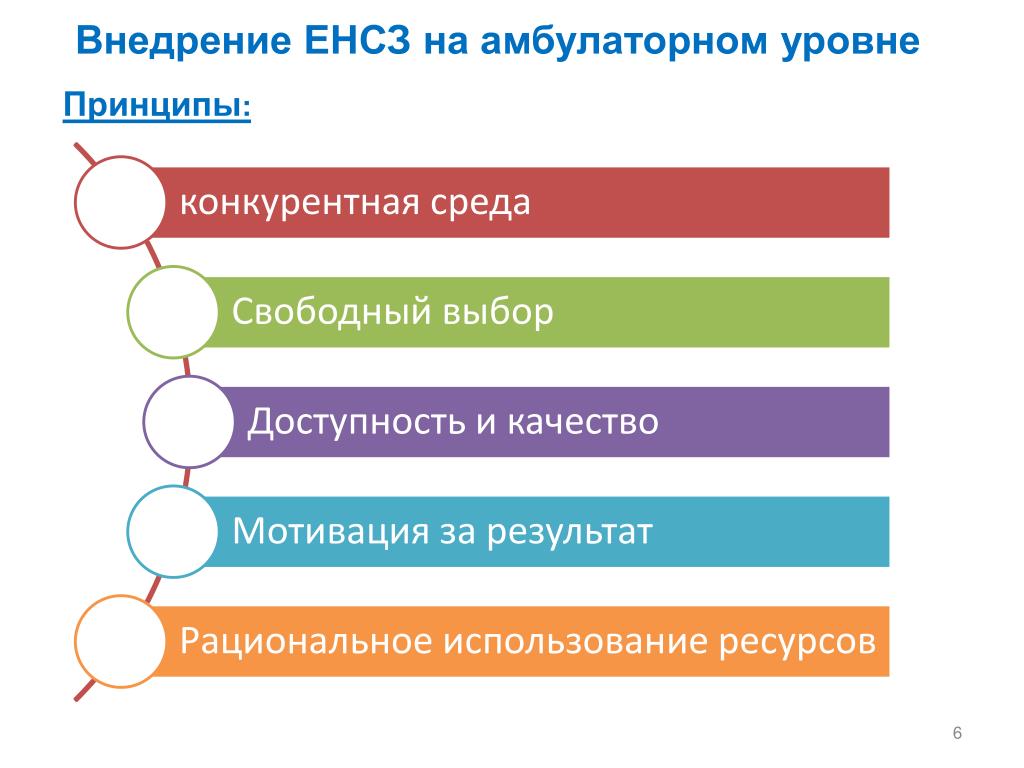 Внедрение ЕНСЗ на амбулаторном уровне

Принципы:

конкурентная среда

Свободный выбор

Доступность и качество

Мотивация за результат

Рациональное использование ресурсов

6